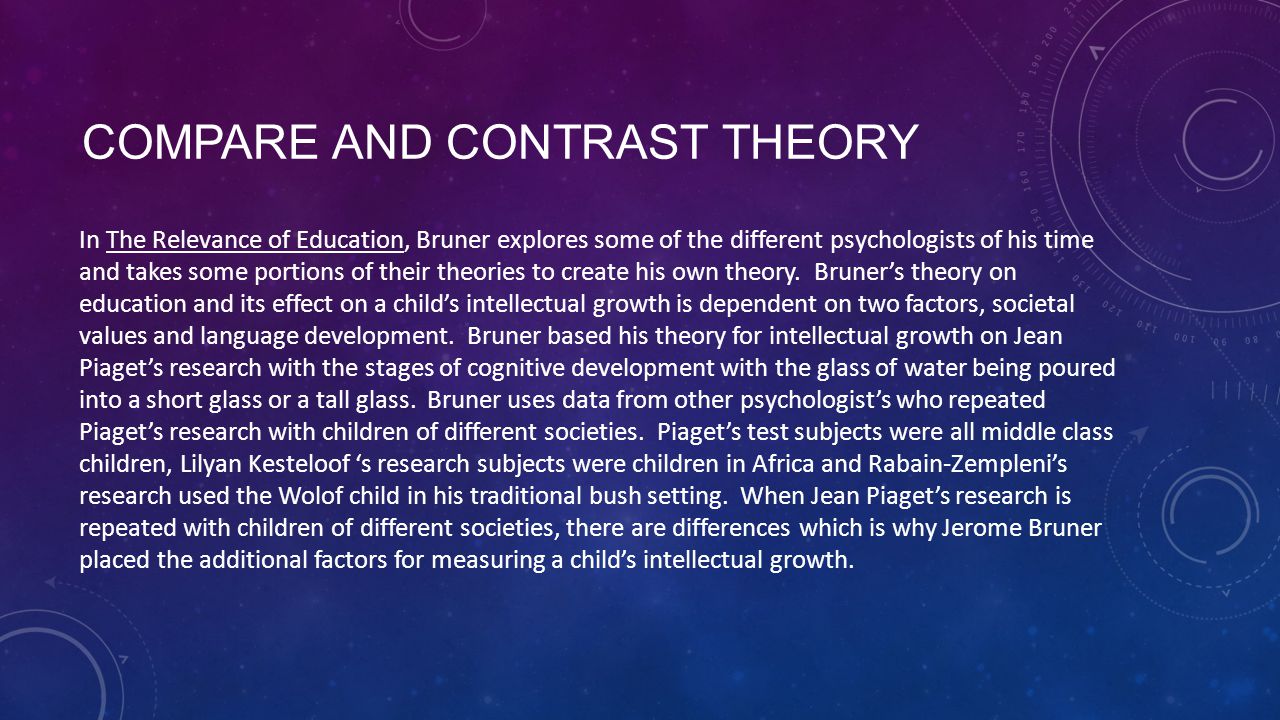 COMPARE AND CONTRAST THEORY

In The Relevance of Education, Bruner explores some of the different psychologists of his time and takes some portions of their theories to create his own theory. Bruner's theory on education and its effect on a child's intellectual growth is dependent on two factors, societal values and language development. Bruner based his theory for intellectual growth on Jean Piaget's research with the stages of cognitive development with the glass of water being poured into a short glass or a tall glass. Bruner uses data from other psychologist's who repeated Piaget's research with children of different societies. Piaget's test subjects were all middle class children, Lilyan Kesteloof 's research subjects were children in Africa and Rabain-Zempleni's research used the Wolof child in his traditional bush setting. When Jean Piaget's research is repeated with children of different societies, there are differences which is why Jerome Bruner placed the additional factors for measuring a child's intellectual growth.